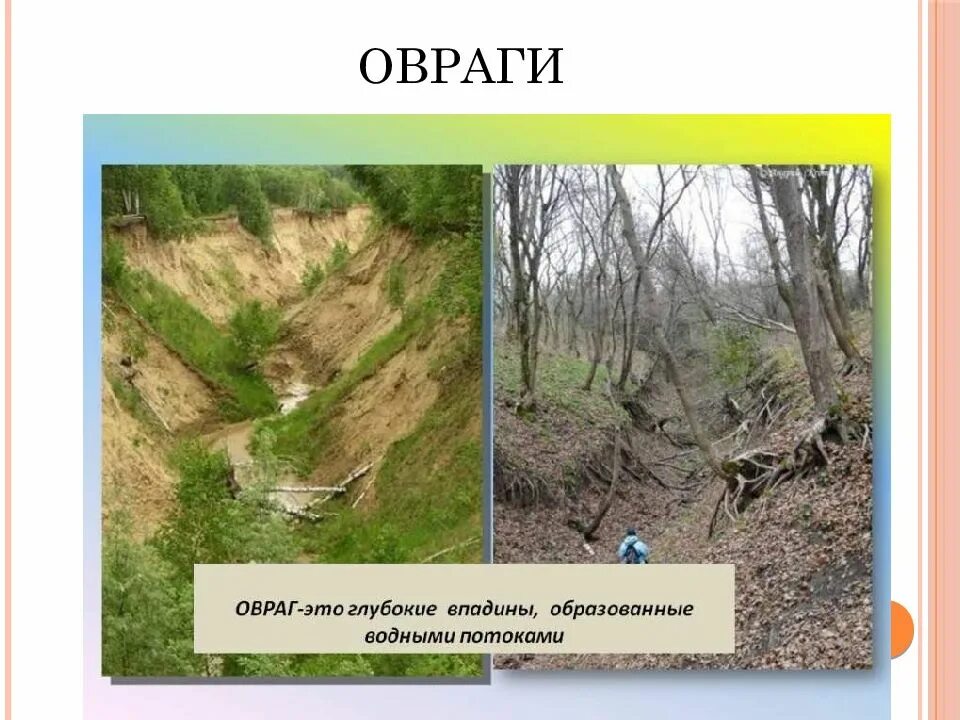 ОВРАГИ

ОВРАГ-это глубокие впадины, образованные водными потоками